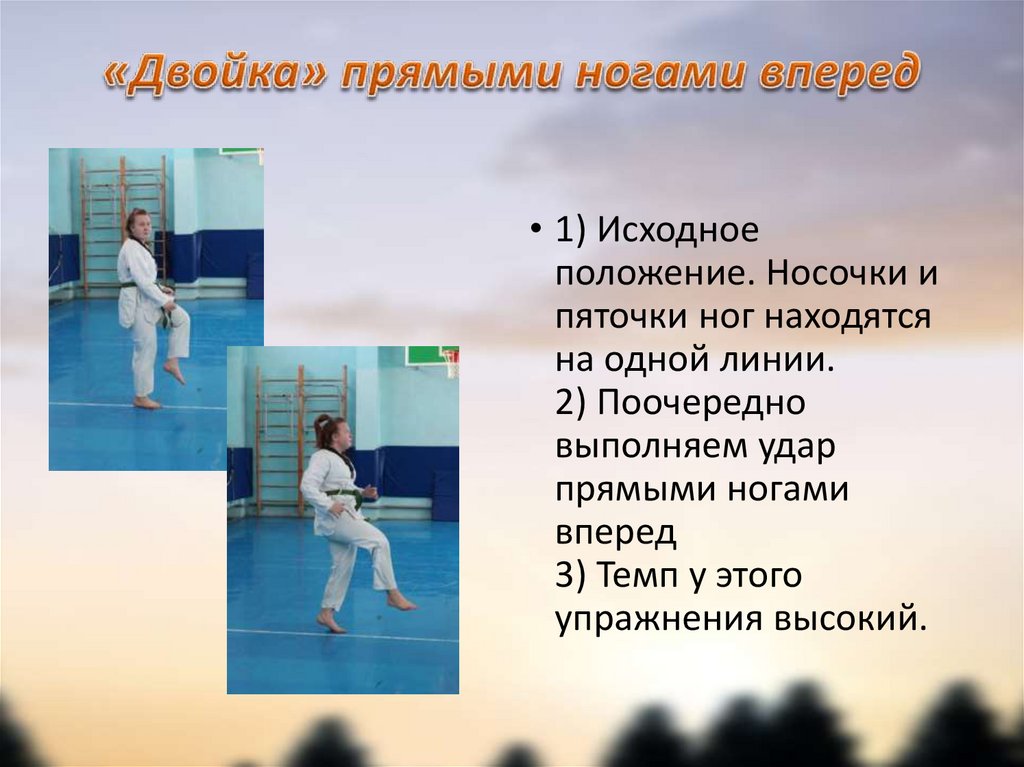 «Двойка» прямыми ногами вперед

• 1) Исходное положение. Носочки и пяточки ног находятся на одной линии.
2) Поочередно выполняем удар прямыми ногами вперед
3) Темп у этого упражнения высокий.